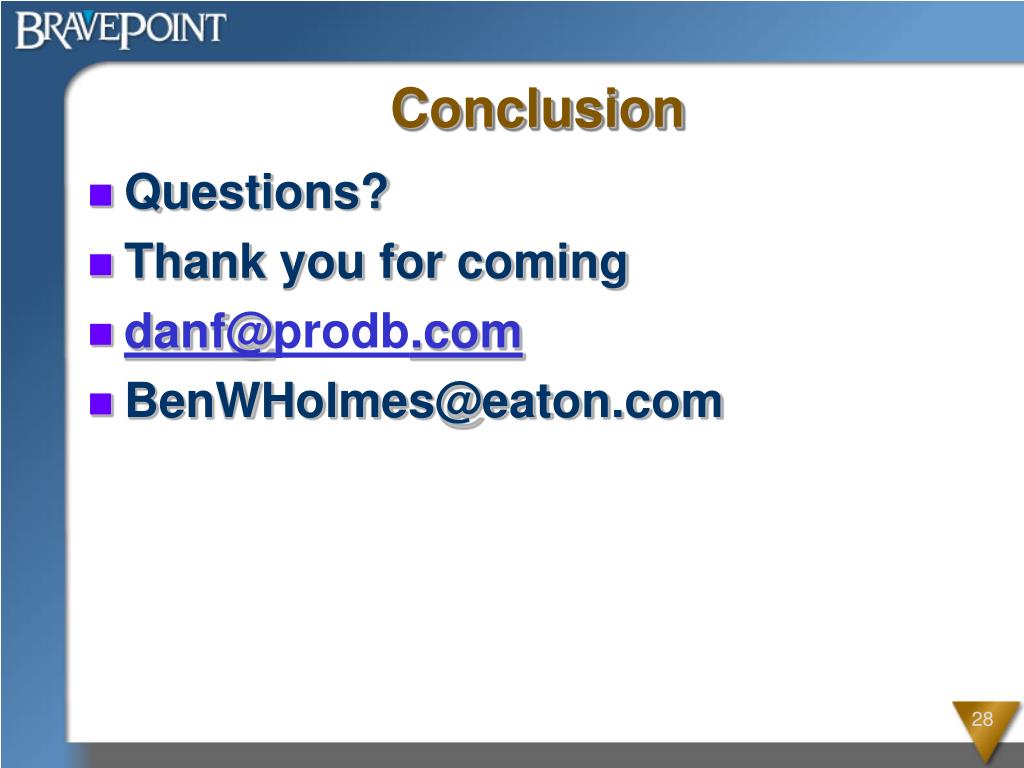 BRAVEPOINT

Conclusion

Questions?
Thank you for coming
danf@prodb.com
BenWHolmes@eaton.com

28